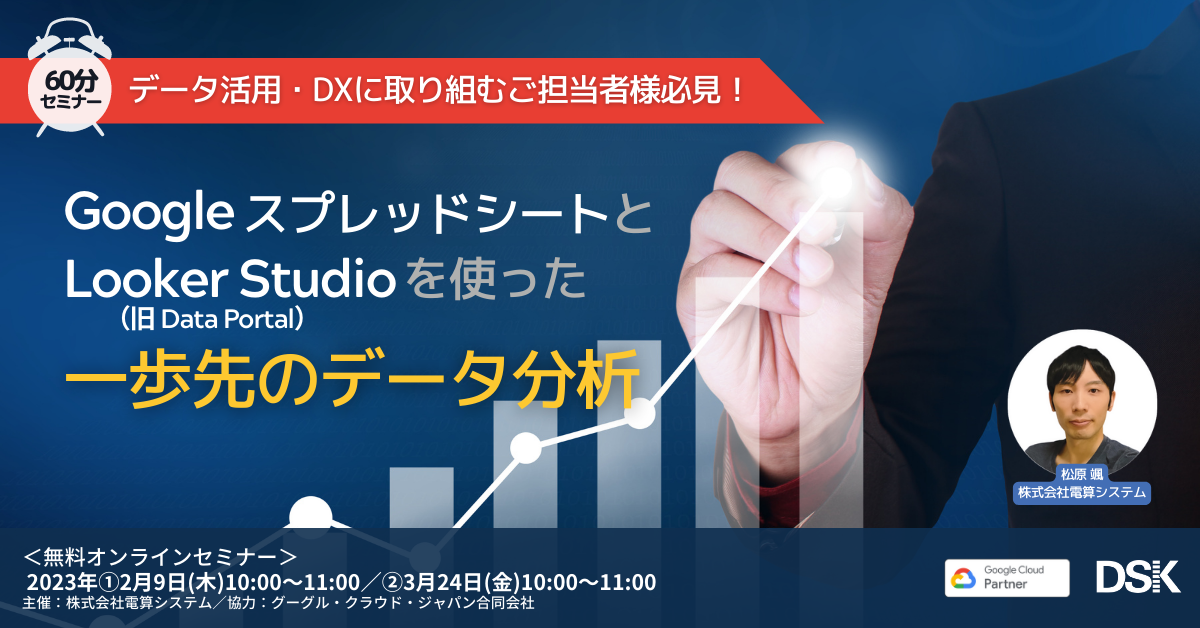 60分
セミナー

データ活用・DXに取り組むご担当者様必見！

Google スプレッドシートと
Looker Studio を使った
（旧 Data Portal）
一歩先のデータ分析

松原 颯
株式会社電算システム

＜無料オンラインセミナー＞
2023年①2月9日(木)10:00～11:00／②3月24日(金)10:00～11:00
主催：株式会社電算システム／協力：グーグル・クラウド・ジャパン合同会社

Google Cloud
Partner

DSK